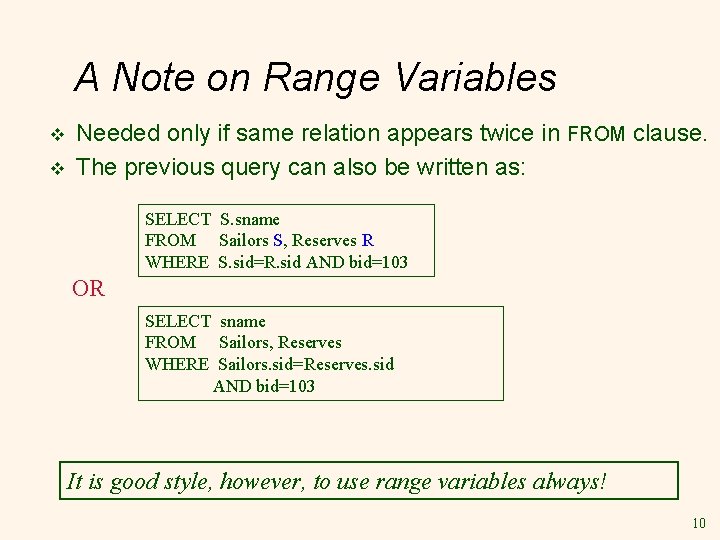 A Note on Range Variables

❖ Needed only if same relation appears twice in FROM clause.
❖ The previous query can also be written as:

SELECT S.sname
FROM Sailors S, Reserves R
WHERE S.sid=R.sid AND bid=103

OR

SELECT sname
FROM Sailors, Reserves
WHERE Sailors.sid=Reserves.sid
AND bid=103

It is good style, however, to use range variables always!

10